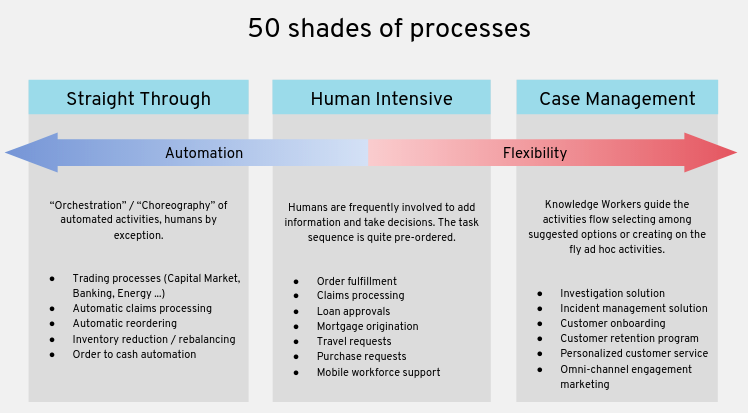 50 shades of processes

Straight Through

Human Intensive

Case Management

Automation

Flexibility

“Orchestration” / “Choreography” of automated activities, humans by exception.

- Trading processes (Capital Market, Banking, Energy ...)
- Automatic claims processing
- Automatic reordering
- Inventory reduction / rebalancing
- Order to cash automation

Humans are frequently involved to add information and take decisions. The task sequence is quite pre-ordered.

- Order fulfillment
- Claims processing
- Loan approvals
- Mortgage origination
- Travel requests
- Purchase requests
- Mobile workforce support

Knowledge Workers guide the activities flow selecting among suggested options or creating on the fly ad hoc activities.

- Investigation solution
- Incident management solution
- Customer onboarding
- Customer retention program
- Personalized customer service
- Omni-channel engagement marketing